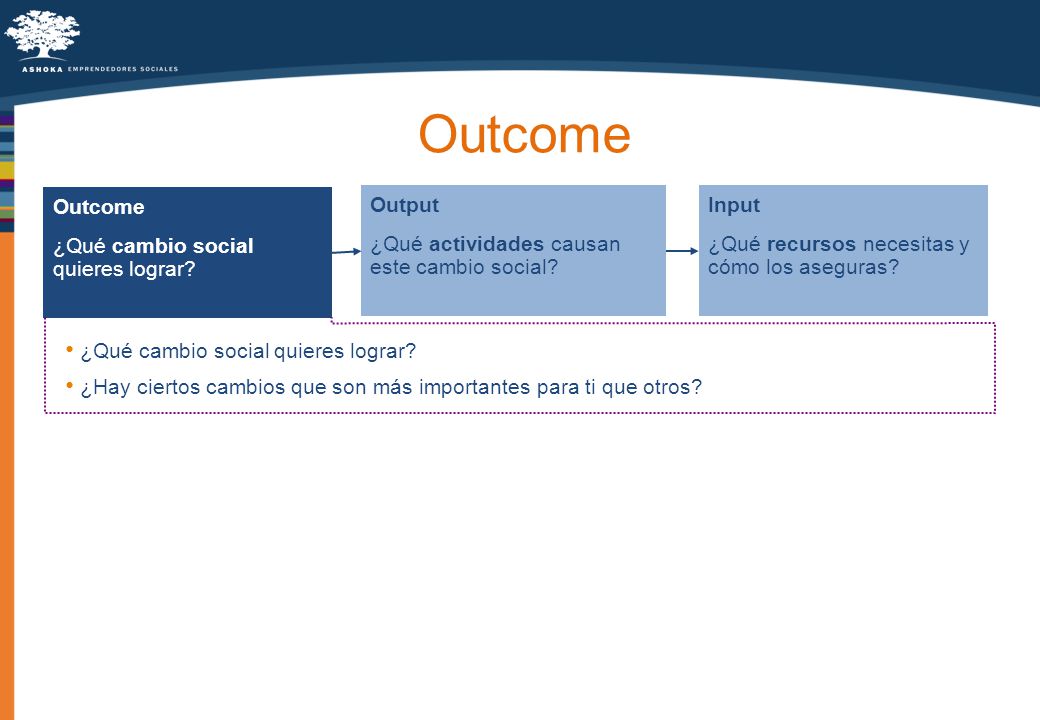 ASHOKA EMPRENDEDORES SOCIALES

Outcome

Outcome

¿Qué cambio social quieres lograr?

Output

¿Qué actividades causan este cambio social?

Input

¿Qué recursos necesitas y cómo los aseguras?

• ¿Qué cambio social quieres lograr?
• ¿Hay ciertos cambios que son más importantes para ti que otros?